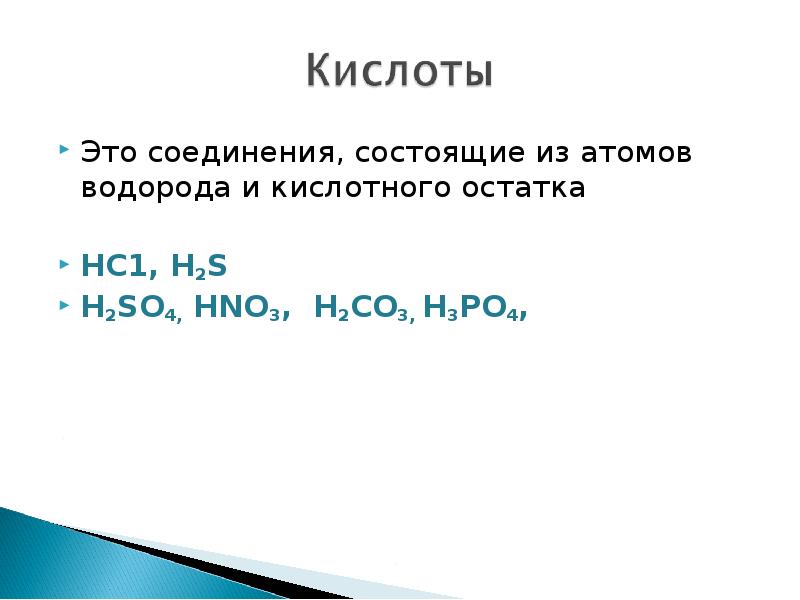 Кислоты

Это соединения, состоящие из атомов водорода и кислотного остатка

$HC1$, $H_2S$

$H_2SO_4$, $HNO_3$, $H_2CO_3$, $H_3PO_4$,